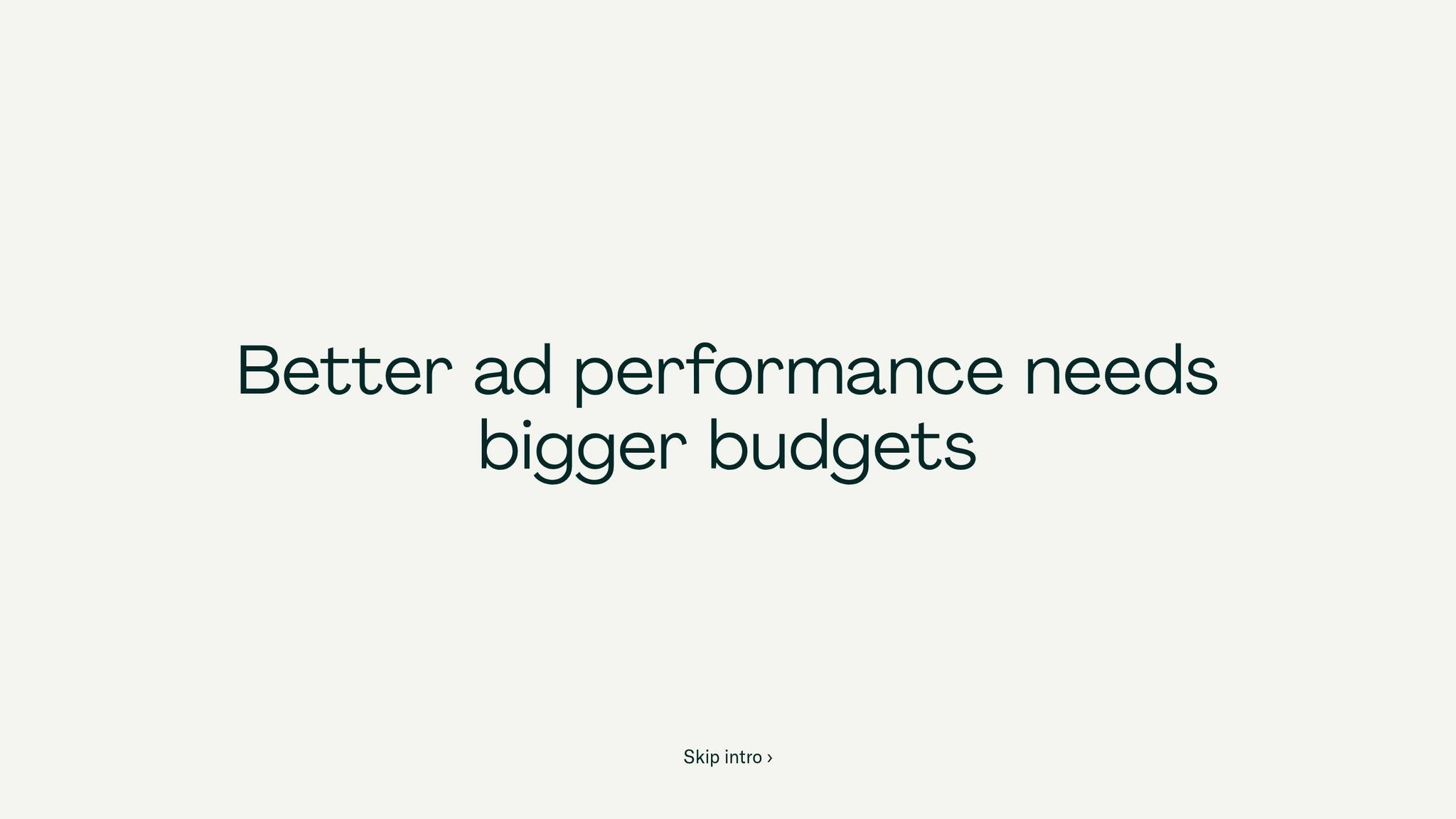 Better ad performance needs bigger budgets

Skip intro ›